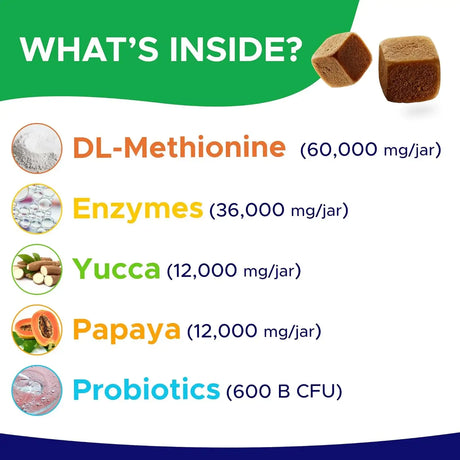 WHAT'S INSIDE?

DL-Methionine (60,000 mg/jar)

Enzymes (36,000 mg/jar)

Yucca (12,000 mg/jar)

Papaya (12,000 mg/jar)

Probiotics (600 B CFU)